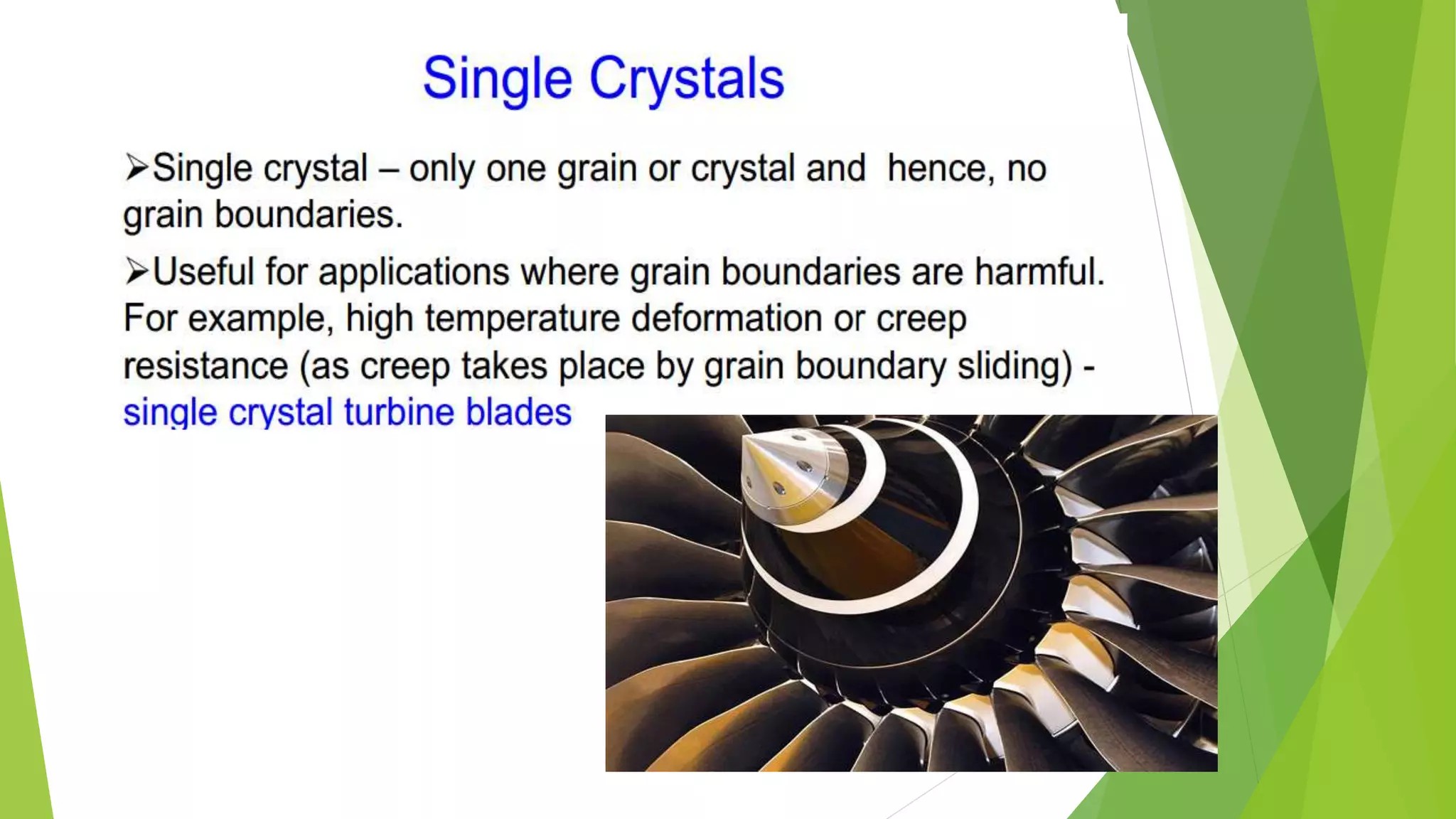 Single Crystals

➢Single crystal – only one grain or crystal and hence, no grain boundaries.

➢Useful for applications where grain boundaries are harmful. For example, high temperature deformation or creep resistance (as creep takes place by grain boundary sliding) - single crystal turbine blades